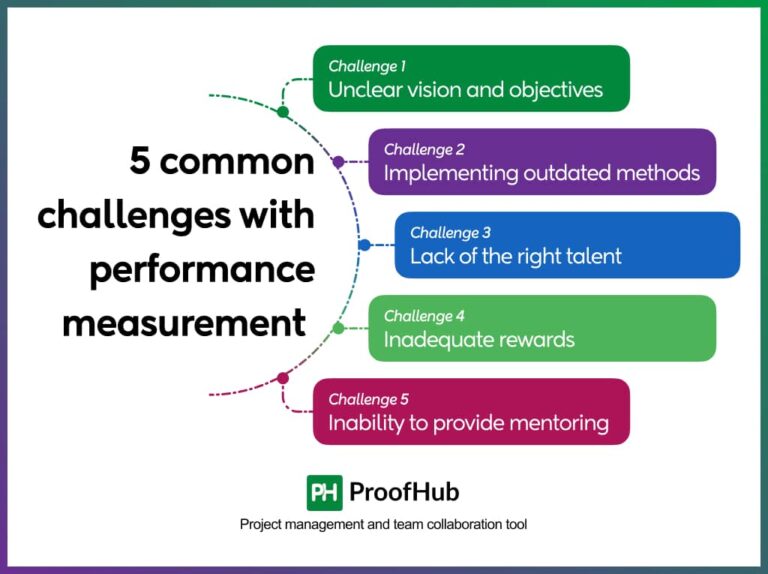 5 common challenges with performance measurement

Challenge 1
Unclear vision and objectives

Challenge 2
Implementing outdated methods

Challenge 3
Lack of the right talent

Challenge 4
Inadequate rewards

Challenge 5
Inability to provide mentoring

PH ProofHub

Project management and team collaboration tool